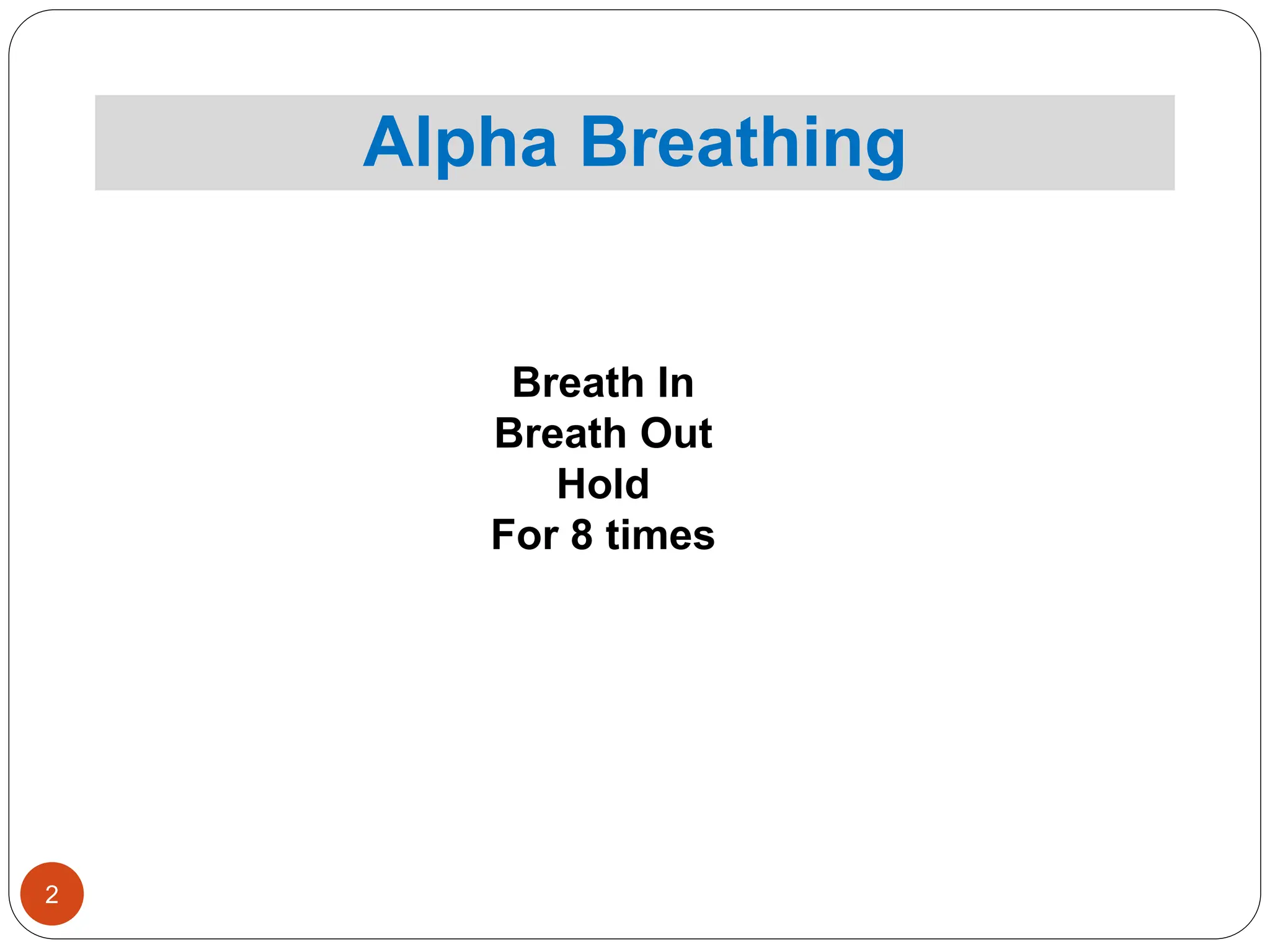 Alpha Breathing

Breath In
Breath Out
Hold
For 8 times

2